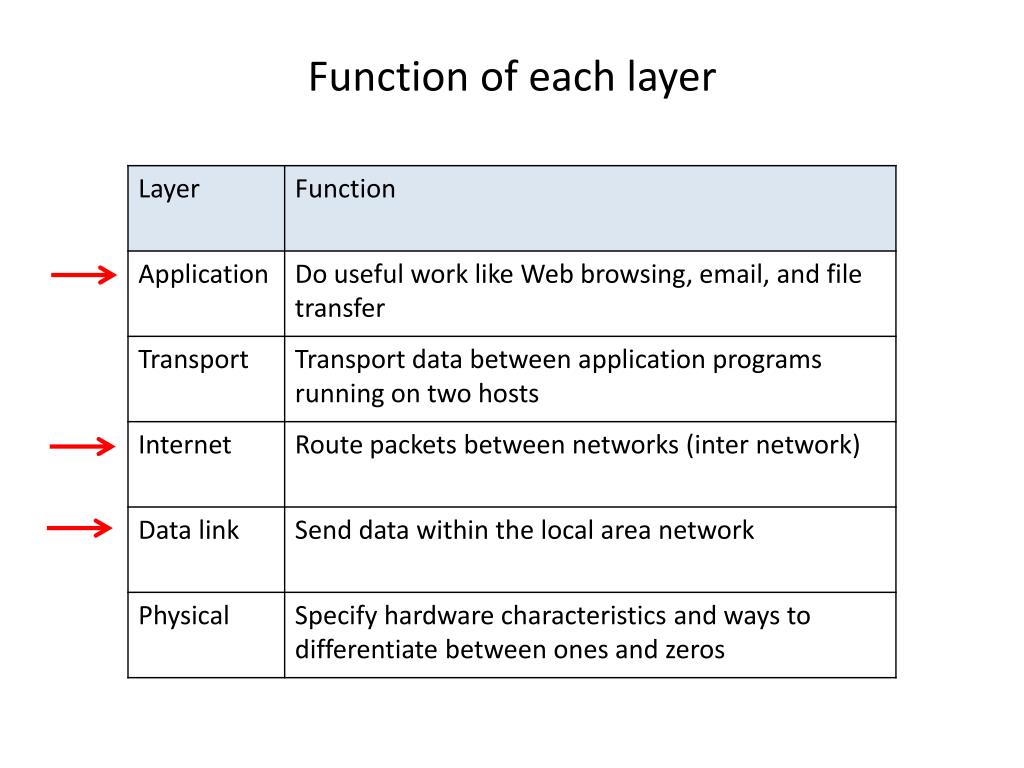 Function of each layer

| Layer | Function |
|---|---|
| Application | Do useful work like Web browsing, email, and file transfer |
| Transport | Transport data between application programs running on two hosts |
| Internet | Route packets between networks (inter network) |
| Data link | Send data within the local area network |
| Physical | Specify hardware characteristics and ways to differentiate between ones and zeros |